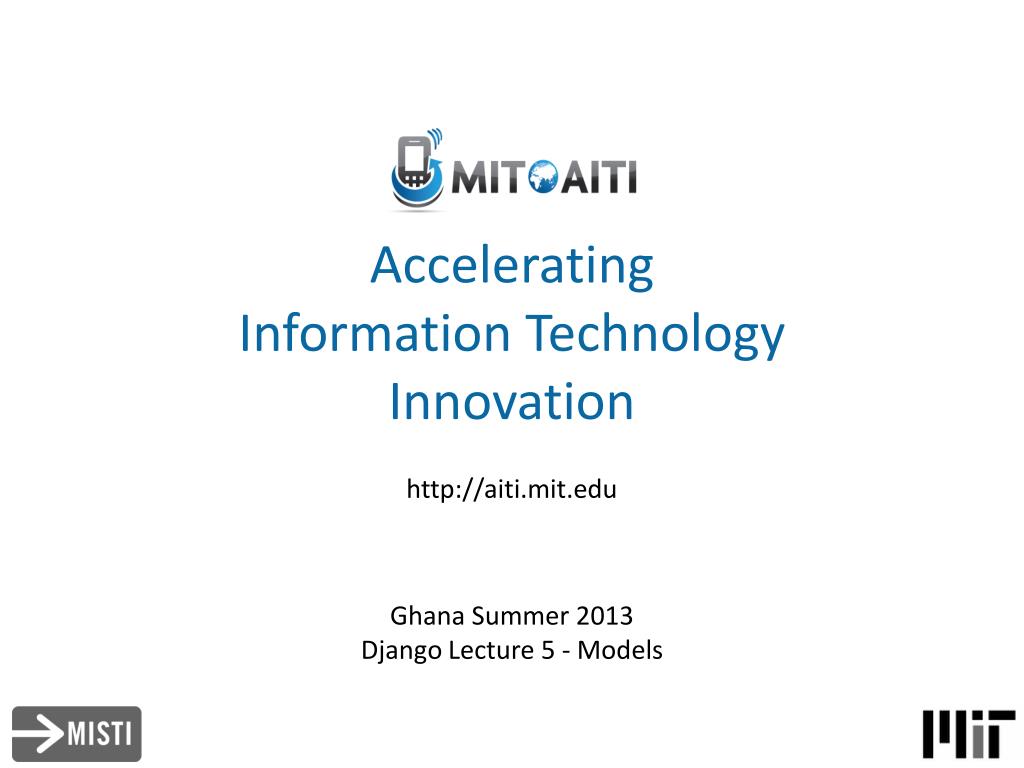 MIT AITI

Accelerating
Information Technology
Innovation

http://aiti.mit.edu

Ghana Summer 2013
Django Lecture 5 - Models

MISTI

MIT